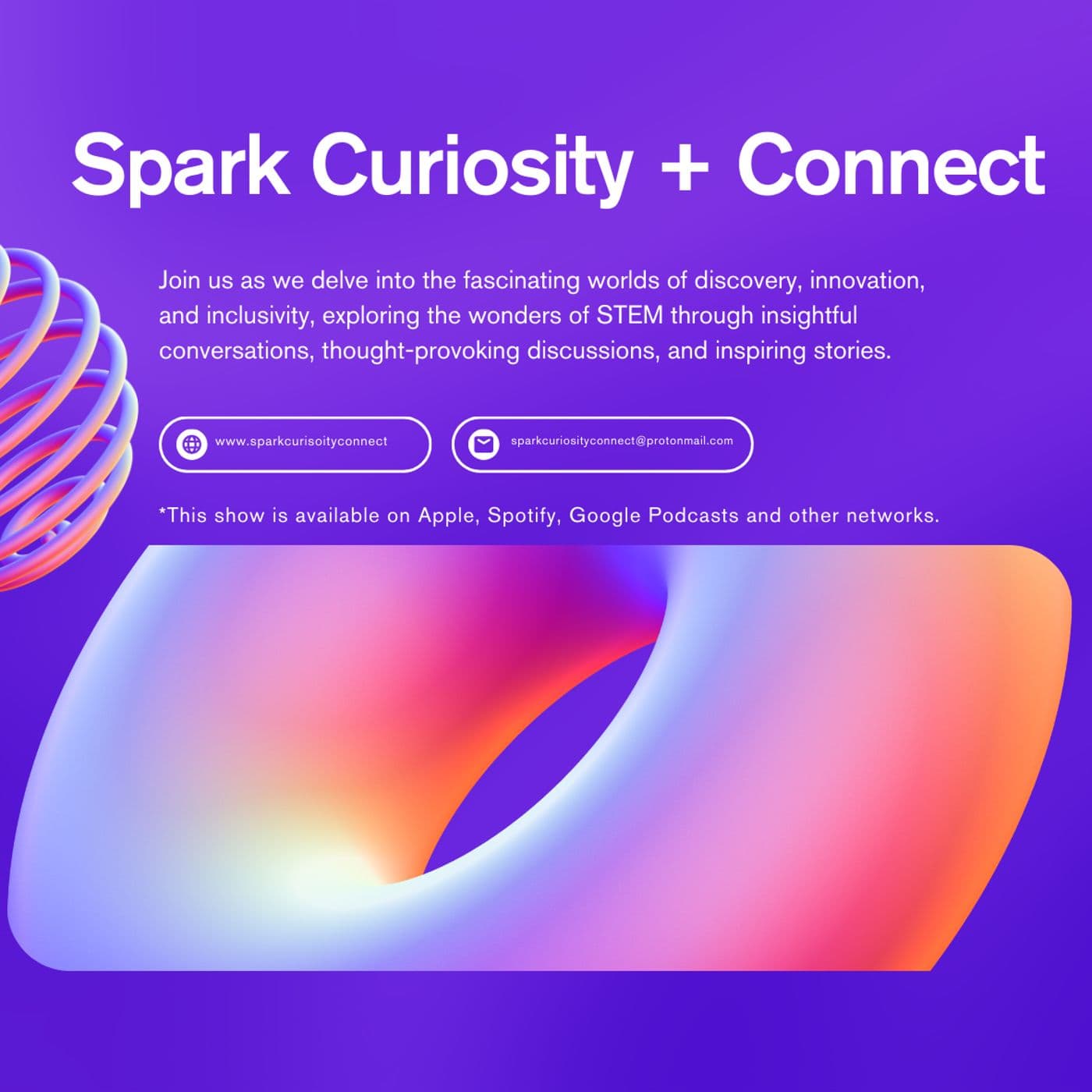 Spark Curiosity + Connect

Join us as we delve into the fascinating worlds of discovery, innovation, and inclusivity, exploring the wonders of STEM through insightful conversations, thought-provoking discussions, and inspiring stories.

www.sparkcurisoityconnect

sparkcuriosityconnect@protonmail.com

*This show is available on Apple, Spotify, Google Podcasts and other networks.